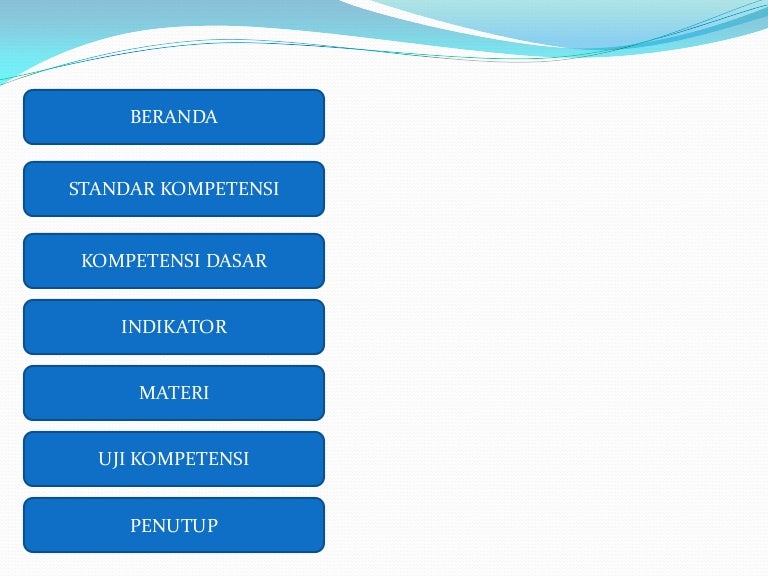 BERANDA

STANDAR KOMPETENSI

KOMPETENSI DASAR

INDIKATOR

MATERI

UJI KOMPETENSI

PENUTUP